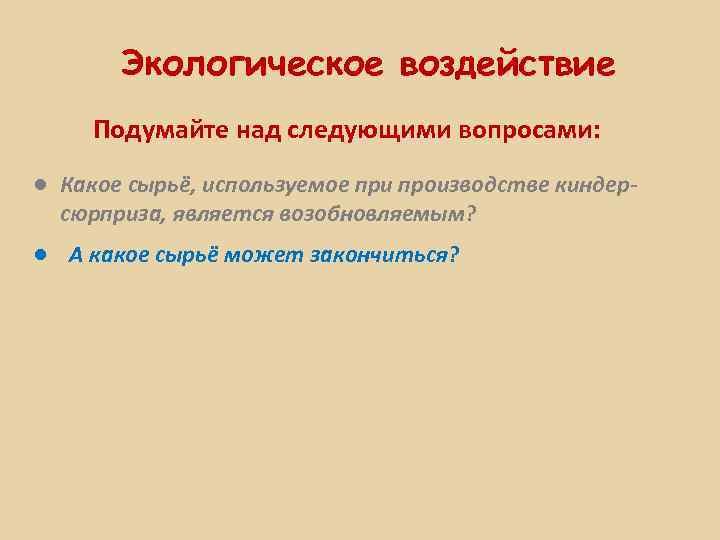 Экологическое воздействие

Подумайте над следующими вопросами:

● Какое сырьё, используемое при производстве киндер-сюрприза, является возобновляемым?

● А какое сырьё может закончиться?